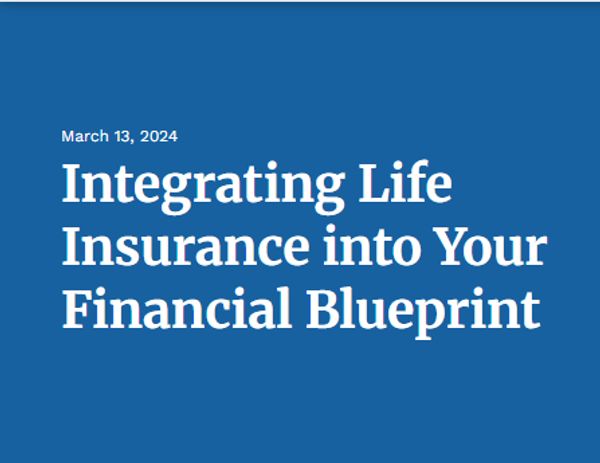 March 13, 2024

Integrating Life Insurance into Your Financial Blueprint